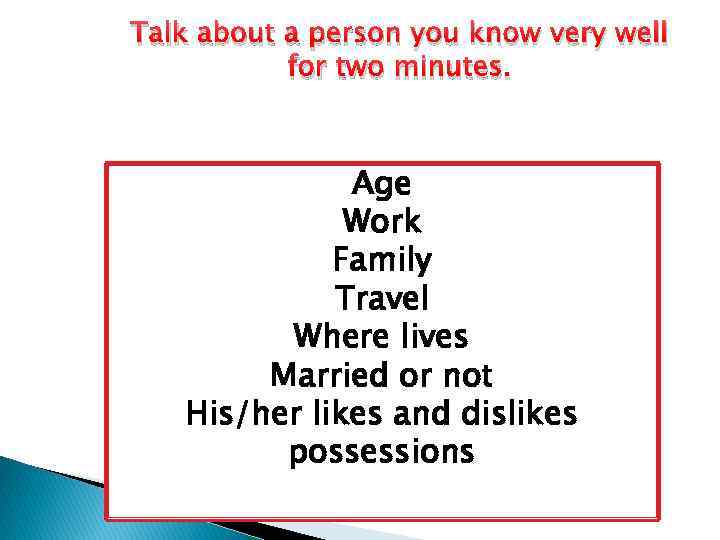 Talk about a person you know very well for two minutes.

Age
Work
Family
Travel
Where lives
Married or not
His/her likes and dislikes
possessions